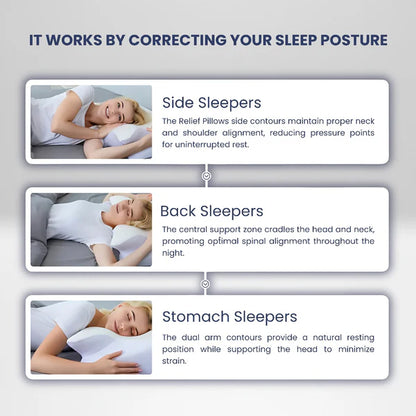 IT WORKS BY CORRECTING YOUR SLEEP POSTURE

Side Sleepers

The Relief Pillows side contours maintain proper neck and shoulder alignment, reducing pressure points for uninterrupted rest.

Back Sleepers

The central support zone cradles the head and neck, promoting optimal spinal alignment throughout the night.

Stomach Sleepers

The dual arm contours provide a natural resting position while supporting the head to minimize strain.